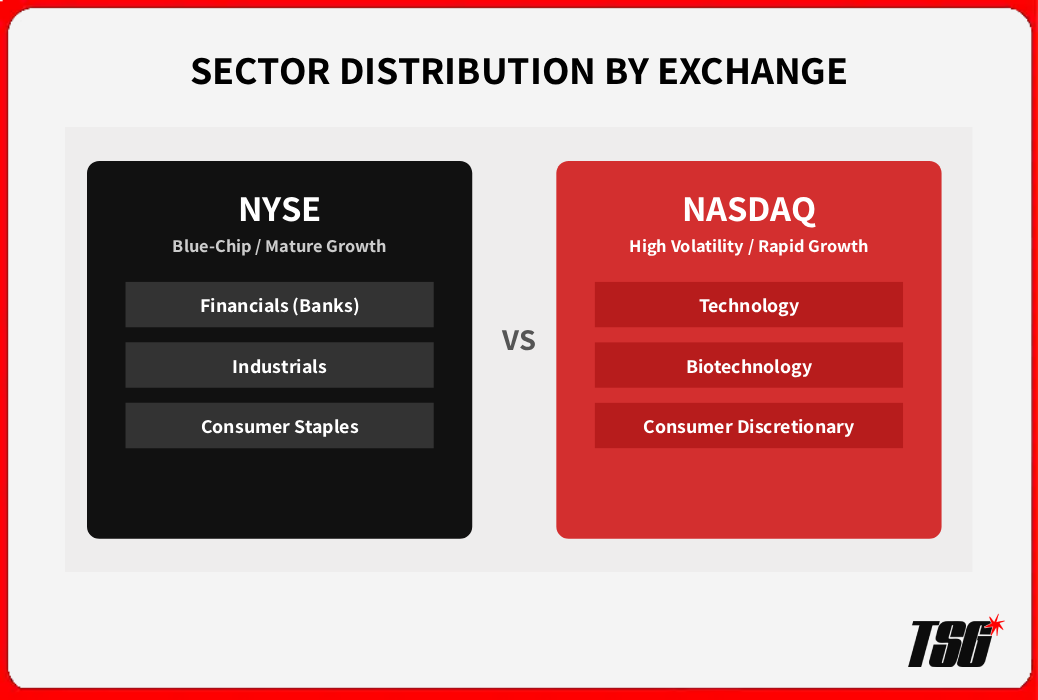 SECTOR DISTRIBUTION BY EXCHANGE

NYSE
Blue-Chip / Mature Growth

Financials (Banks)

Industrials

Consumer Staples

VS

NASDAQ
High Volatility / Rapid Growth

Technology

Biotechnology

Consumer Discretionary

TSG